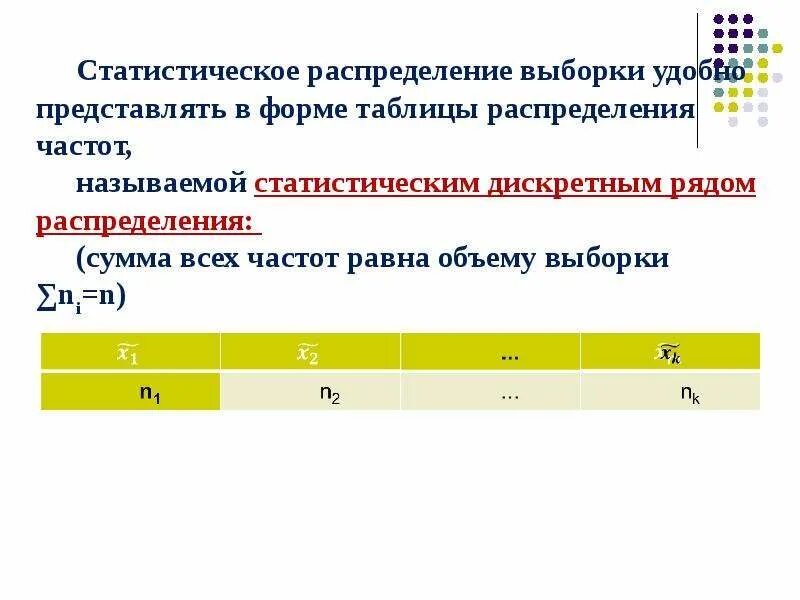 Статистическое распределение выборки удобно представлять в форме таблицы распределения частот,

называемой статистическим дискретным рядом распределения:

(сумма всех частот равна объему выборки $\sum n_i = n$)

| $\widetilde{x_1}$ | $\widetilde{x_2}$ | ... | $\widetilde{x_k}$ |
|---|---|---|---|
| $n_1$ | $n_2$ | ... | $n_k$ |